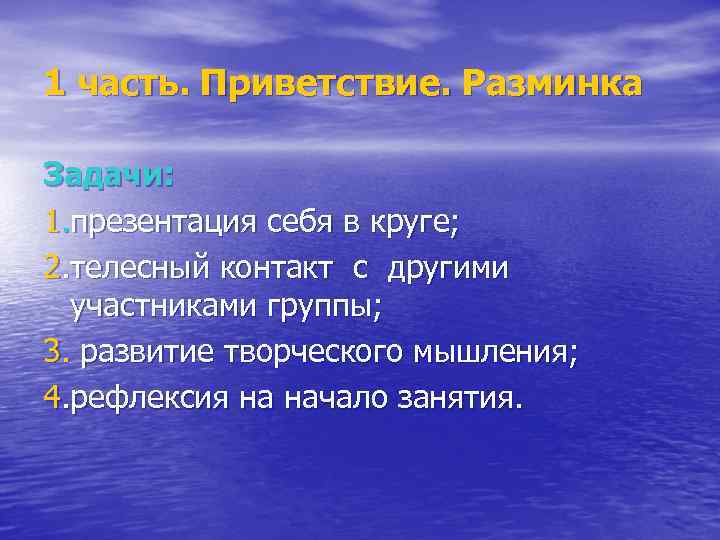 1 часть. Приветствие. Разминка

Задачи:
1.презентация себя в круге;
2.телесный контакт с другими участниками группы;
3. развитие творческого мышления;
4.рефлексия на начало занятия.